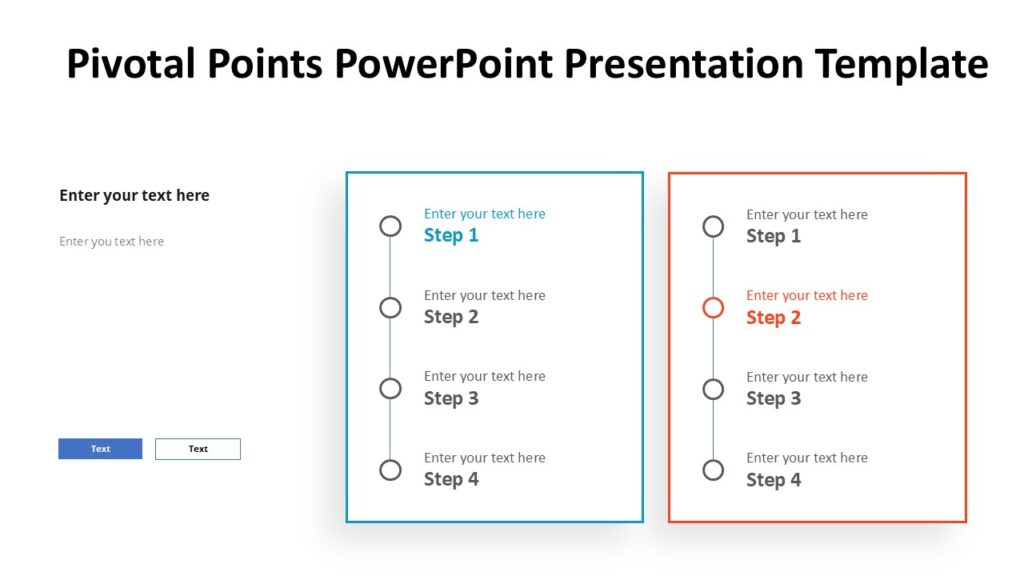 Pivotal Points PowerPoint Presentation Template

Enter your text here

Enter you text here

Text

Text

Enter your text here
Step 1

Enter your text here
Step 2

Enter your text here
Step 3

Enter your text here
Step 4

Enter your text here
Step 1

Enter your text here
Step 2

Enter your text here
Step 3

Enter your text here
Step 4